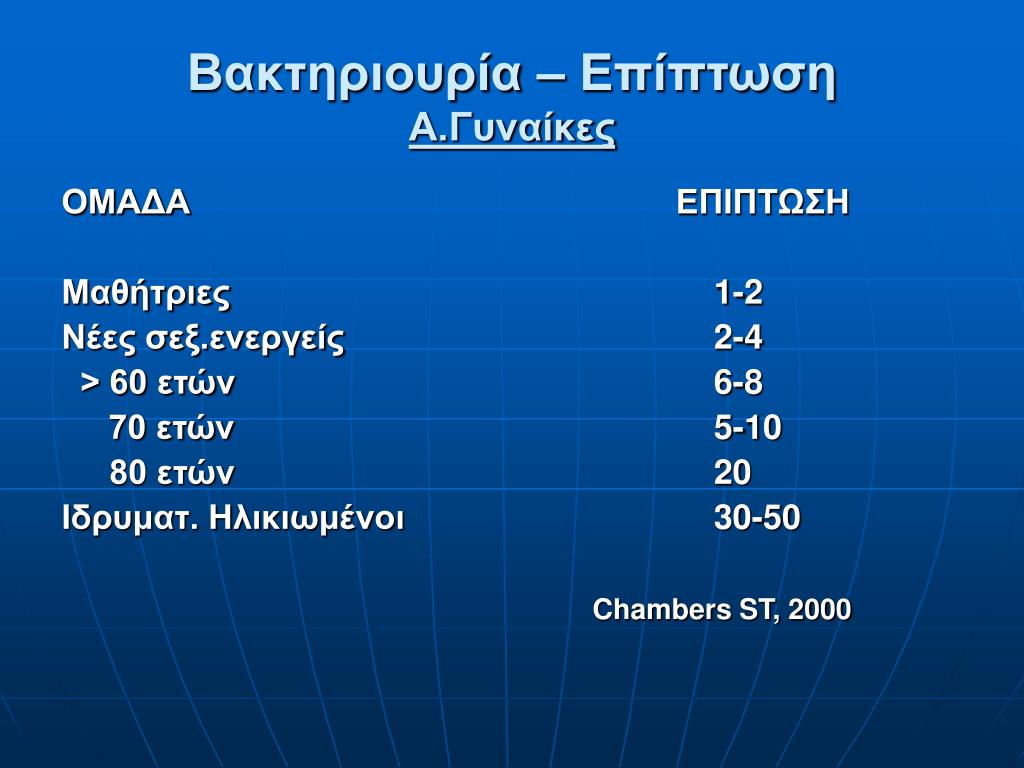 Βακτηριουρία – Επίπτωση
Α.Γυναίκες

| ΟΜΑΔΑ | ΕΠΙΠΤΩΣΗ |
|---|---|
| Μαθήτριες | 1-2 |
| Νέες σεξ.ενεργείς | 2-4 |
| > 60 ετών | 6-8 |
| 70 ετών | 5-10 |
| 80 ετών | 20 |
| Ιδρυματ. Ηλικιωμένοι | 30-50 |

Chambers ST, 2000